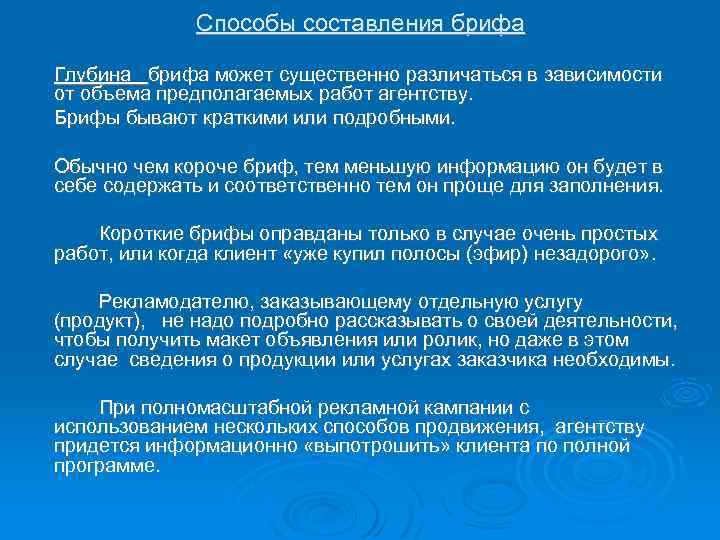 Способы составления брифа

Глубина брифа может существенно различаться в зависимости от объема предполагаемых работ агентству.

Брифы бывают краткими или подробными.

Обычно чем короче бриф, тем меньшую информацию он будет в себе содержать и соответственно тем он проще для заполнения.

Короткие брифы оправданы только в случае очень простых работ, или когда клиент «уже купил полосы (эфир) незадорого».

Рекламодателю, заказывающему отдельную услугу (продукт), не надо подробно рассказывать о своей деятельности, чтобы получить макет объявления или ролик, но даже в этом случае сведения о продукции или услугах заказчика необходимы.

При полномасштабной рекламной кампании с использованием нескольких способов продвижения, агентству придется информационно «выпотрошить» клиента по полной программе.